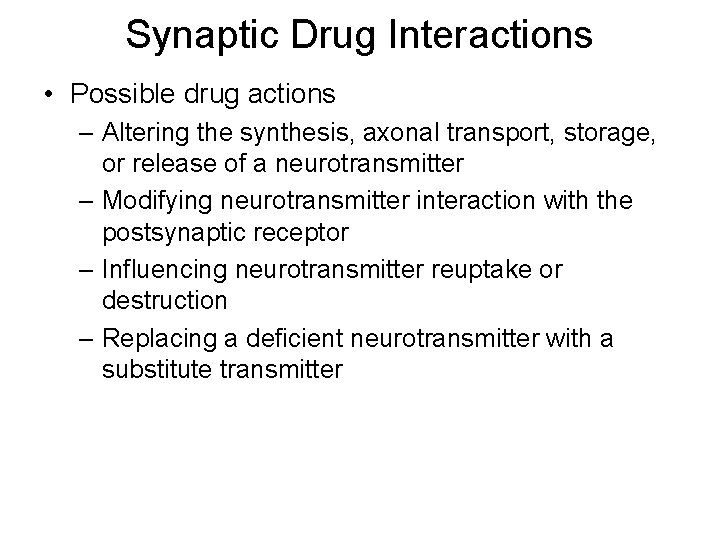 Synaptic Drug Interactions

• Possible drug actions

– Altering the synthesis, axonal transport, storage, or release of a neurotransmitter

– Modifying neurotransmitter interaction with the postsynaptic receptor

– Influencing neurotransmitter reuptake or destruction

– Replacing a deficient neurotransmitter with a substitute transmitter